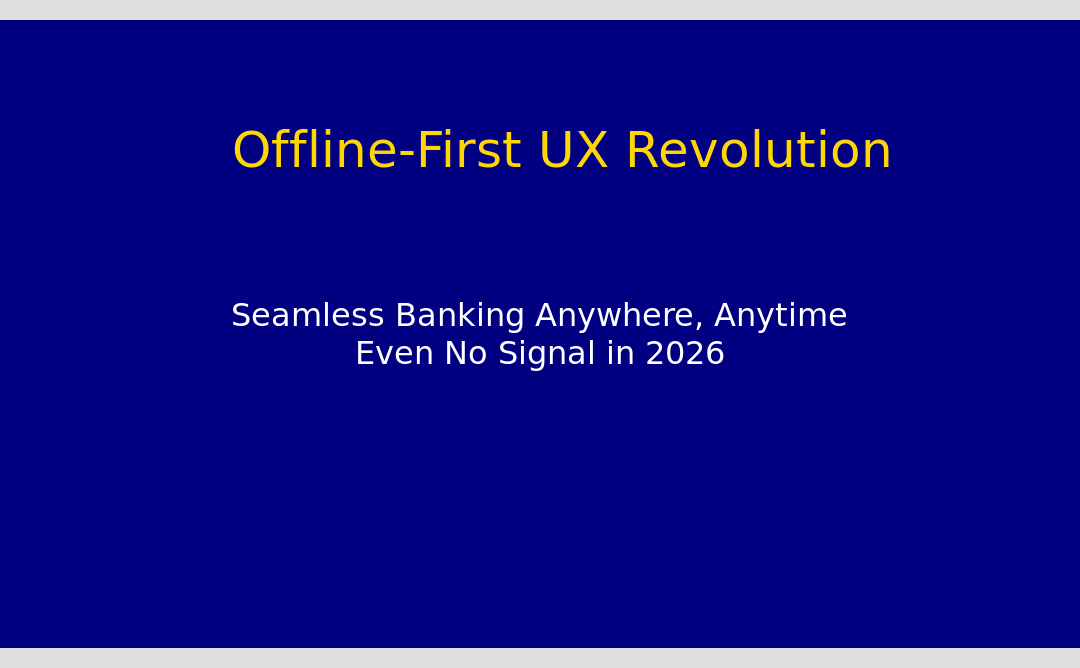 Offline-First UX Revolution

Seamless Banking Anywhere, Anytime
Even No Signal in 2026